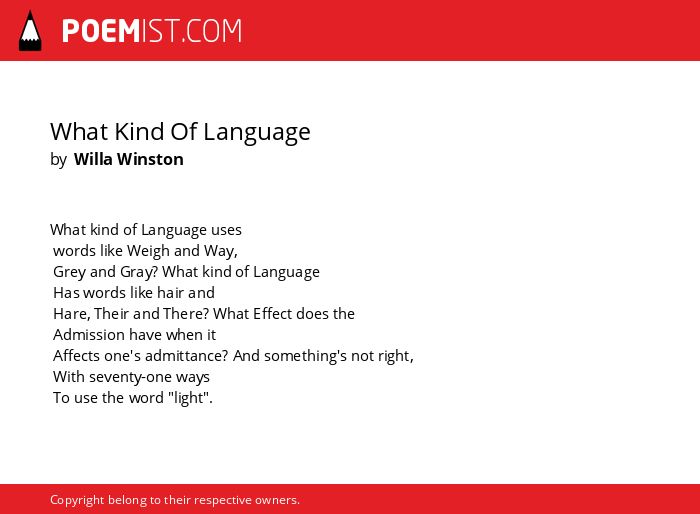 POEMIST.COM

What Kind Of Language
by Willa Winston

What kind of Language uses
words like Weigh and Way,
Grey and Gray? What kind of Language
Has words like hair and
Hare, Their and There? What Effect does the
Admission have when it
Affects one's admittance? And something's not right,
With seventy-one ways
To use the word "light".

Copyright belong to their respective owners.